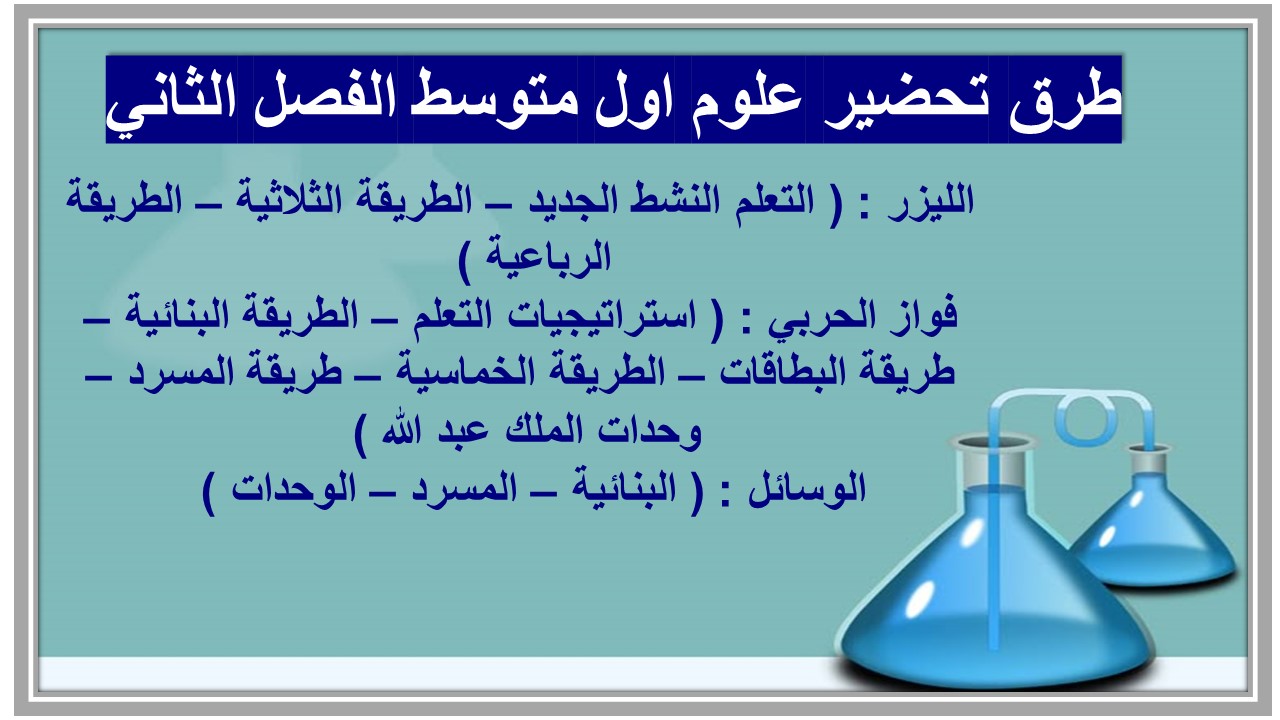 طرق تحضير علوم اول متوسط الفصل الثاني

الليزر : ( التعلم النشط الجديد – الطريقة الثلاثية – الطريقة الرباعية )
فواز الحربي : ( استراتيجيات التعلم – الطريقة البنائية – طريقة البطاقات – الطريقة الخماسية – طريقة المسرد – وحدات الملك عبد الله )
الوسائل : ( البنائية – المسرد – الوحدات )